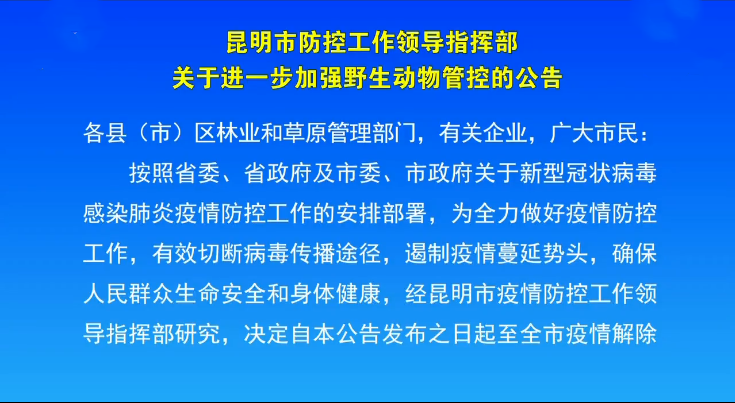 昆明市防控工作领导指挥部
关于进一步加强野生动物管控的公告

各县（市）区林业和草原管理部门，有关企业，广大市民：

按照省委、省政府及市委、市政府关于新型冠状病毒感染肺炎疫情防控工作的安排部署，为全力做好疫情防控工作，有效切断病毒传播途径，遏制疫情蔓延势头，确保人民群众生命安全和身体健康，经昆明市疫情防控工作领导指挥部研究，决定自本公告发布之日起至全市疫情解除